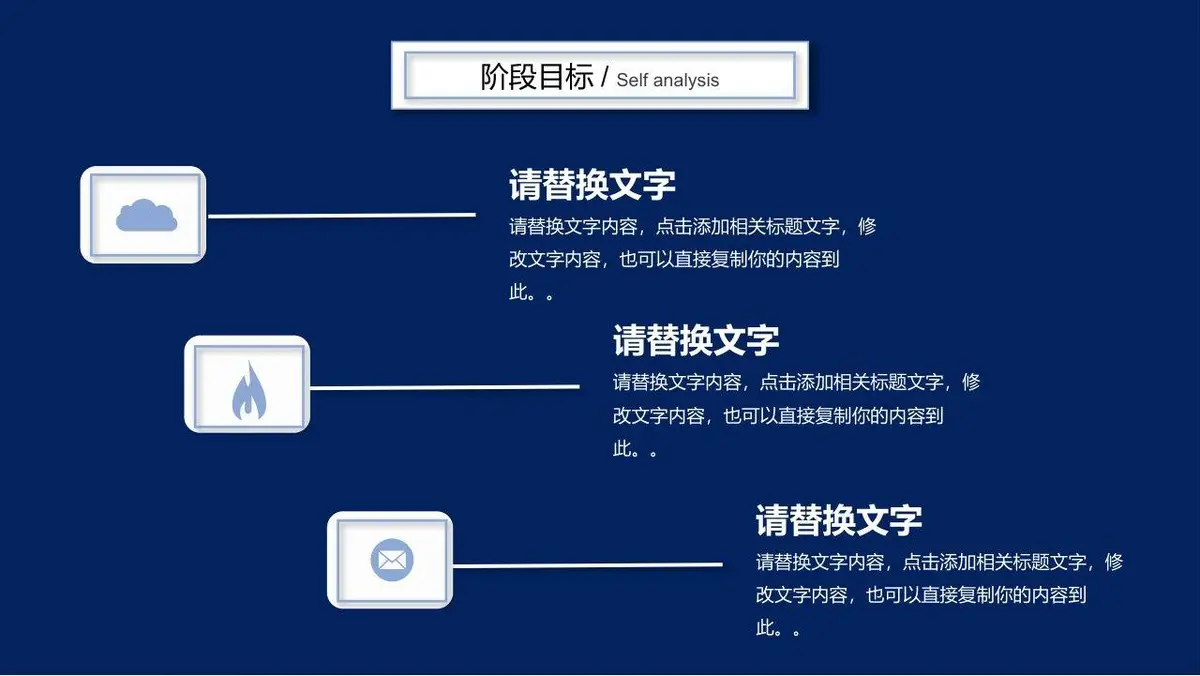 阶段目标 / Self analysis

请替换文字

请替换文字内容，点击添加相关标题文字，修改文字内容，也可以直接复制你的内容到此。。

请替换文字

请替换文字内容，点击添加相关标题文字，修改文字内容，也可以直接复制你的内容到此。。

请替换文字

请替换文字内容，点击添加相关标题文字，修改文字内容，也可以直接复制你的内容到此。。